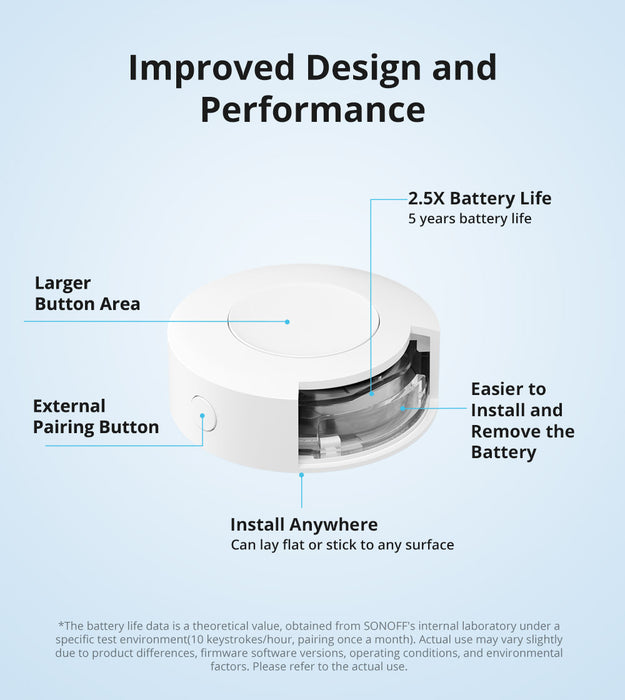 Improved Design and Performance

2.5X Battery Life
5 years battery life

Larger Button Area

External Pairing Button

Easier to Install and Remove the Battery

Install Anywhere
Can lay flat or stick to any surface

*The battery life data is a theoretical value, obtained from SONOFF's internal laboratory under a specific test environment(10 keystrokes/hour, pairing once a month). Actual use may vary slightly due to product differences, firmware software versions, operating conditions, and environmental factors. Please refer to the actual use.